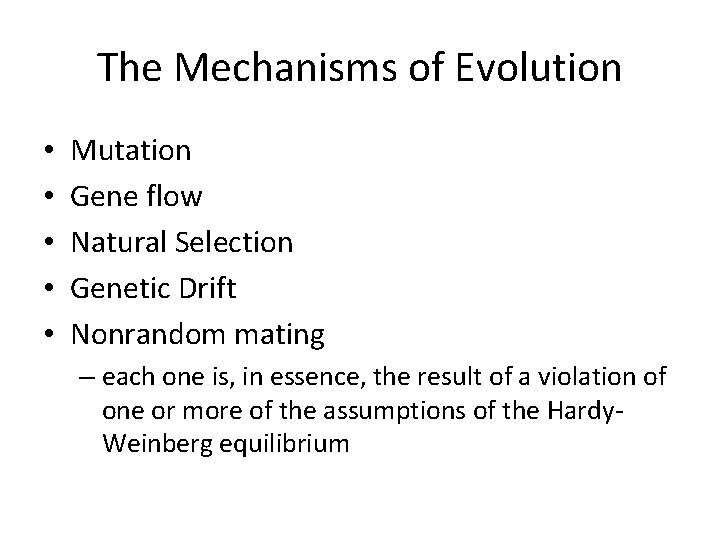 The Mechanisms of Evolution

• Mutation
• Gene flow
• Natural Selection
• Genetic Drift
• Nonrandom mating
– each one is, in essence, the result of a violation of one or more of the assumptions of the Hardy-Weinberg equilibrium